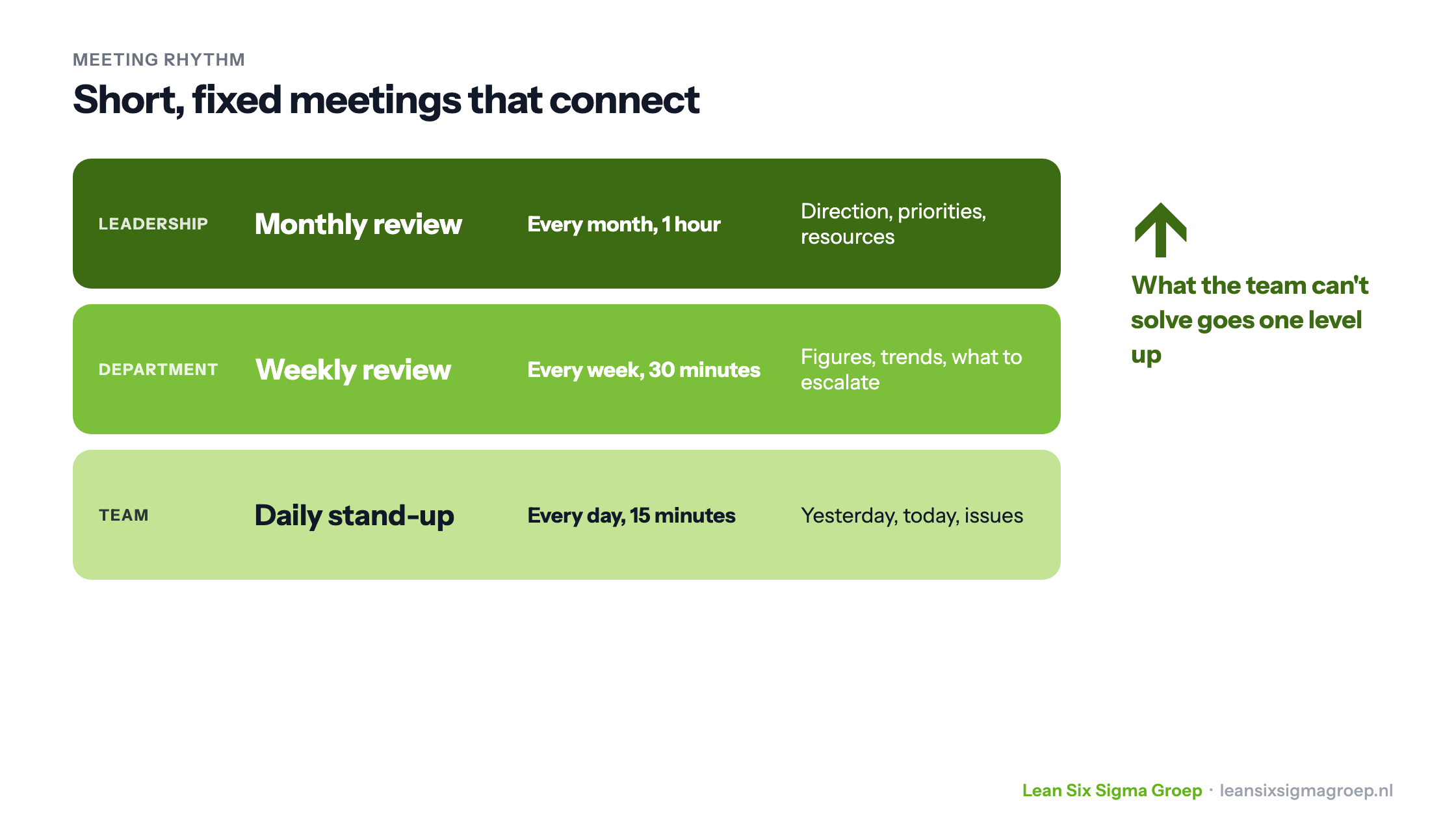 MEETING RHYTHM

Short, fixed meetings that connect

LEADERSHIP
Monthly review
Every month, 1 hour
Direction, priorities, resources

DEPARTMENT
Weekly review
Every week, 30 minutes
Figures, trends, what to escalate

TEAM
Daily stand-up
Every day, 15 minutes
Yesterday, today, issues

What the team can't solve goes one level up

Lean Six Sigma Groep · leansixsigmagroep.nl